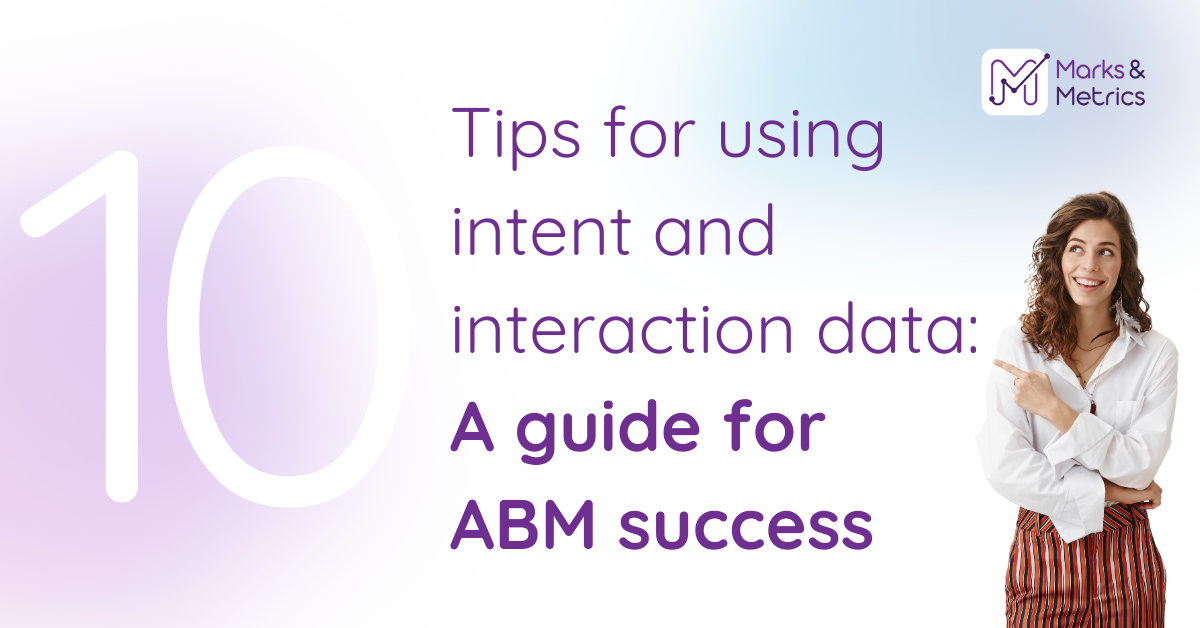 Marks & Metrics

10

Tips for using intent and interaction data:

A guide for ABM success